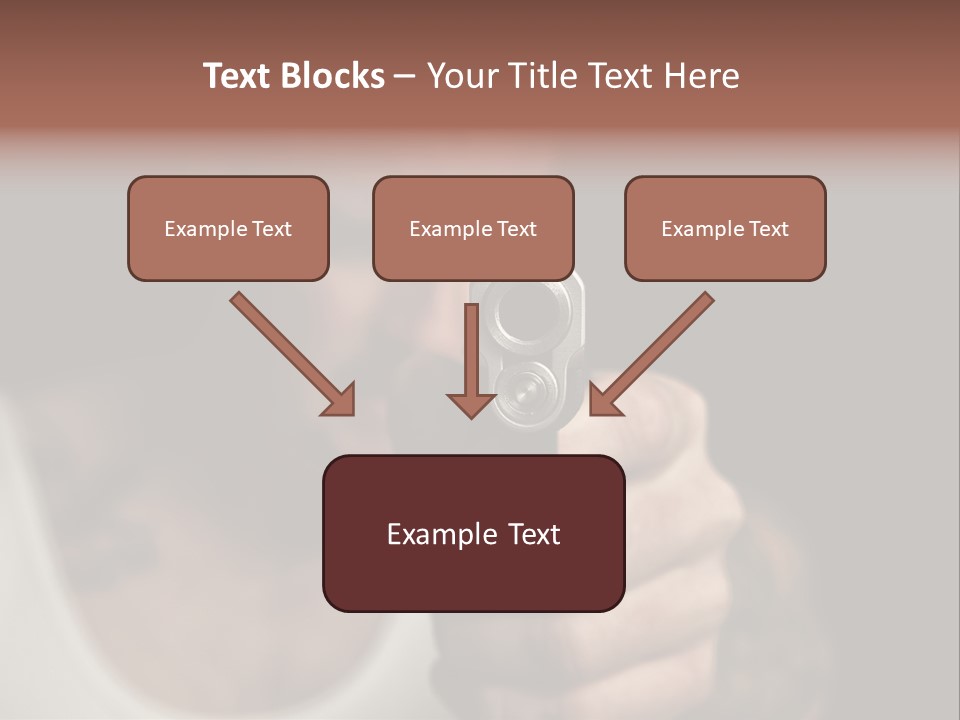 Text Blocks – Your Title Text Here

Example Text

Example Text

Example Text

Example Text